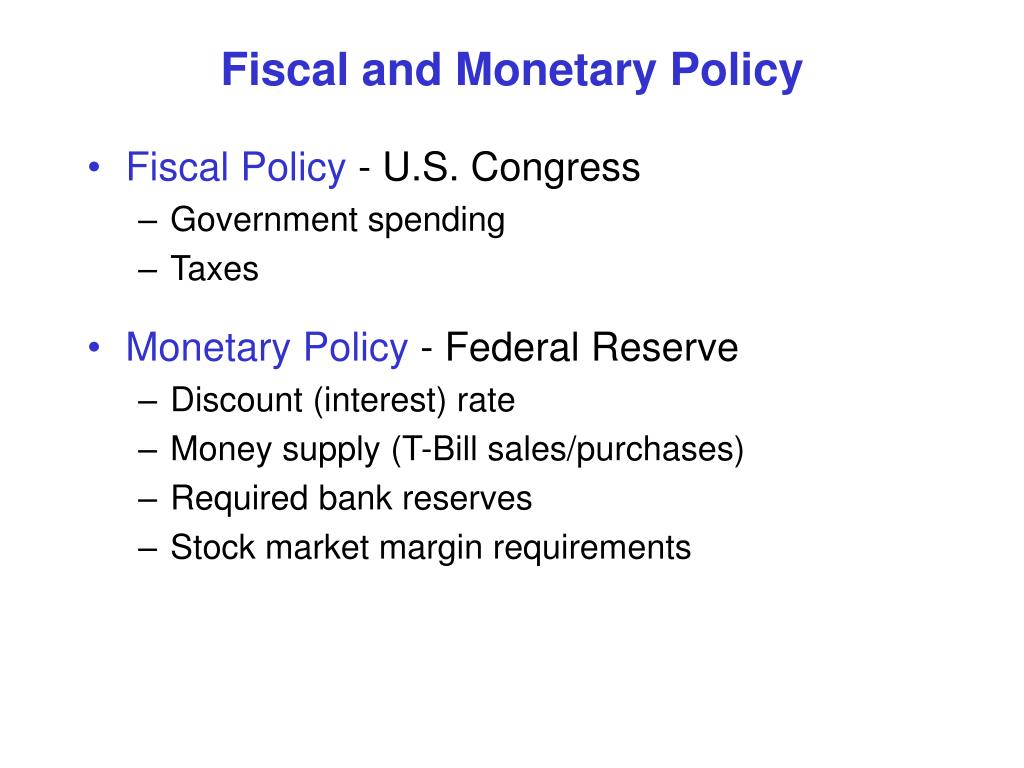 Fiscal and Monetary Policy

• Fiscal Policy - U.S. Congress
– Government spending
– Taxes

• Monetary Policy - Federal Reserve
– Discount (interest) rate
– Money supply (T-Bill sales/purchases)
– Required bank reserves
– Stock market margin requirements